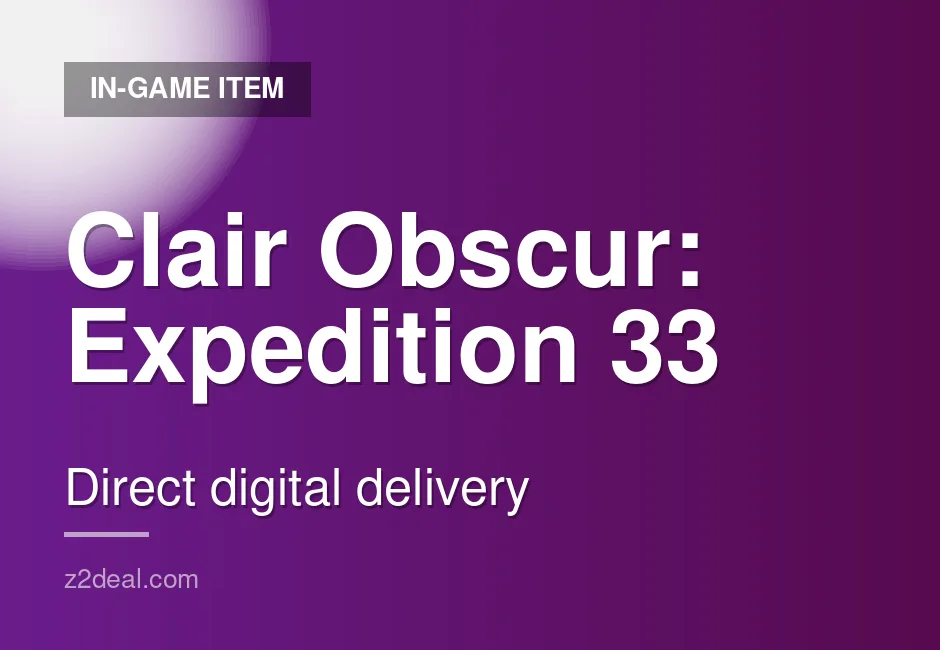 IN-GAME ITEM

Clair Obscur: Expedition 33

Direct digital delivery

z2deal.com